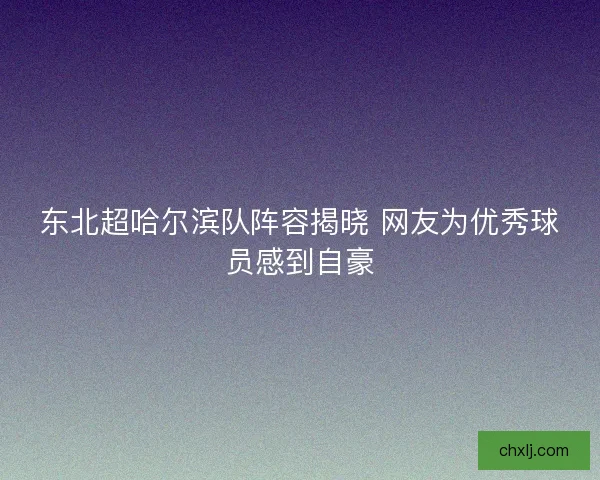 东北超哈尔滨队阵容揭晓 网友为优秀球员感到自豪

chxlj.com